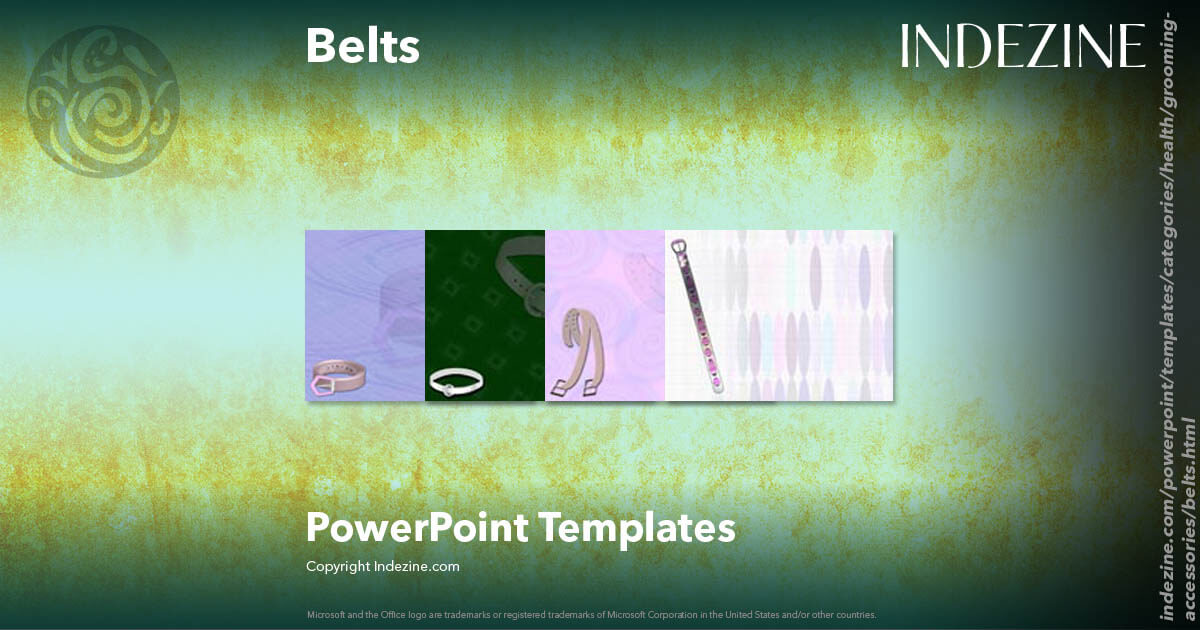 Belts

INDEZINE

PowerPoint Templates

Copyright Indezine.com

Microsoft and the Office logo are trademarks or registered trademarks of Microsoft Corporation in the United States and/or other countries.

indezine.com/powerpoint/templates/categories/health/grooming-accessories/belts.html